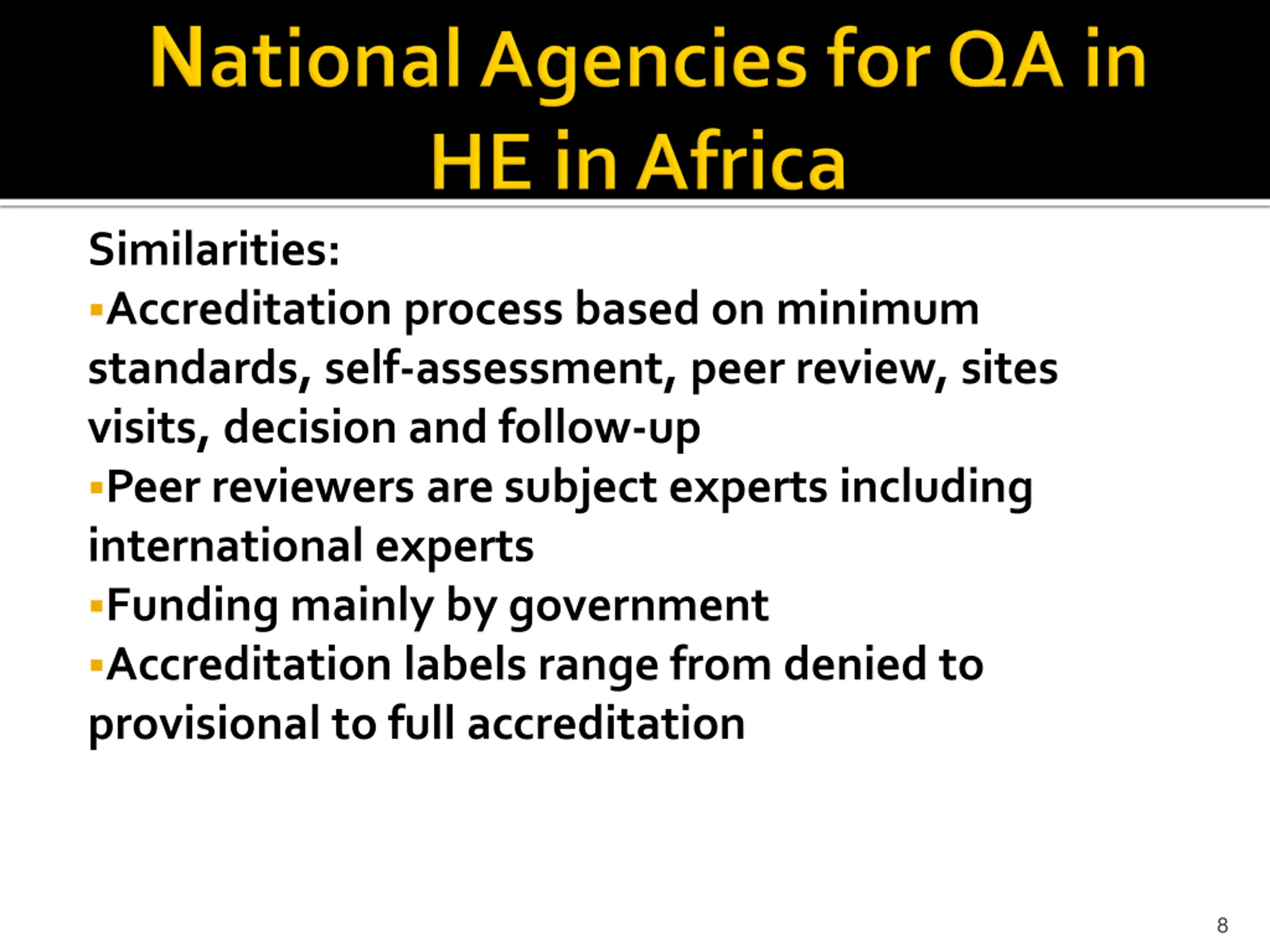 National Agencies for QA in HE in Africa

Similarities:

▪Accreditation process based on minimum standards, self-assessment, peer review, sites visits, decision and follow-up

▪Peer reviewers are subject experts including international experts

▪Funding mainly by government

▪Accreditation labels range from denied to provisional to full accreditation

8